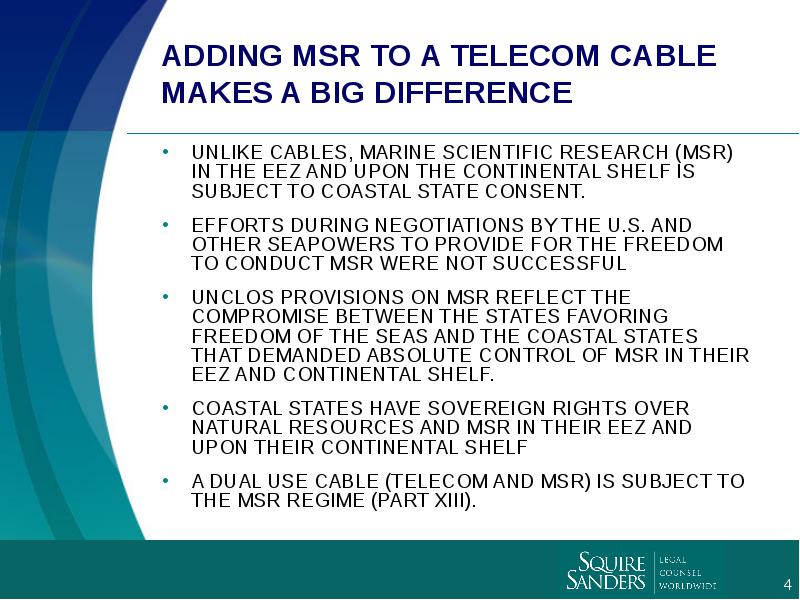 ADDING MSR TO A TELECOM CABLE MAKES A BIG DIFFERENCE

• UNLIKE CABLES, MARINE SCIENTIFIC RESEARCH (MSR) IN THE EEZ AND UPON THE CONTINENTAL SHELF IS SUBJECT TO COASTAL STATE CONSENT.

• EFFORTS DURING NEGOTIATIONS BY THE U.S. AND OTHER SEAPOWERS TO PROVIDE FOR THE FREEDOM TO CONDUCT MSR WERE NOT SUCCESSFUL

• UNCLOS PROVISIONS ON MSR REFLECT THE COMPROMISE BETWEEN THE STATES FAVORING FREEDOM OF THE SEAS AND THE COASTAL STATES THAT DEMANDED ABSOLUTE CONTROL OF MSR IN THEIR EEZ AND CONTINENTAL SHELF.

• COASTAL STATES HAVE SOVEREIGN RIGHTS OVER NATURAL RESOURCES AND MSR IN THEIR EEZ AND UPON THEIR CONTINENTAL SHELF

• A DUAL USE CABLE (TELECOM AND MSR) IS SUBJECT TO THE MSR REGIME (PART XIII).

SQUIRE SANDERS LEGAL COUNSEL WORLDWIDE

4